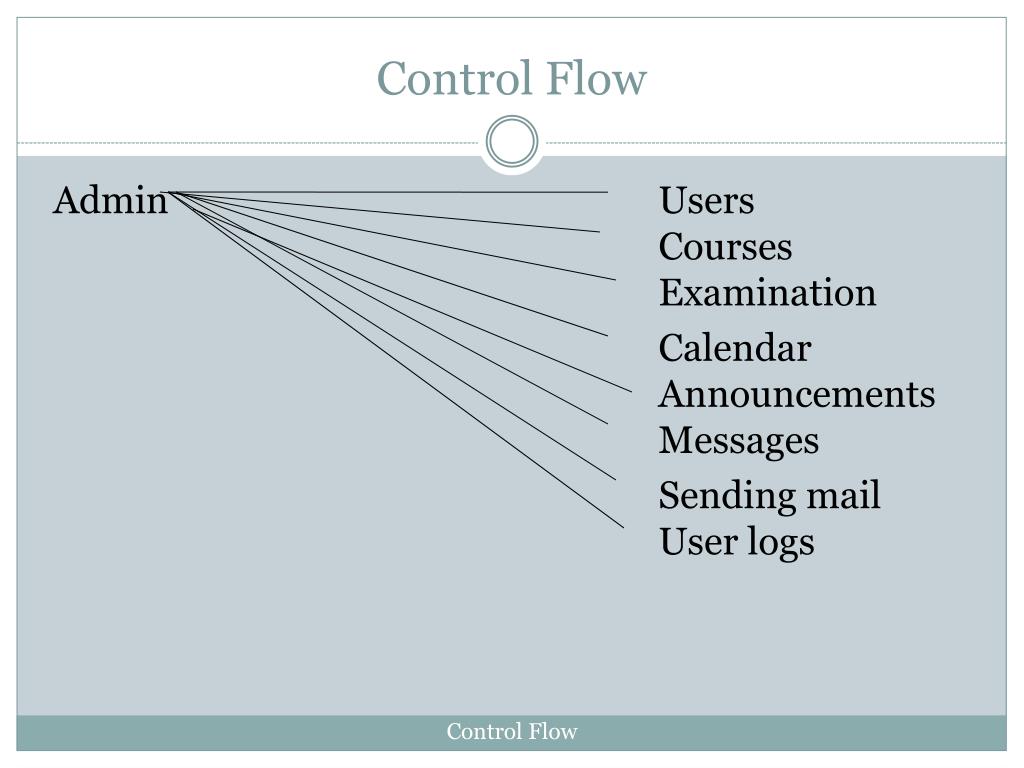 Control Flow

Admin

Users
Courses
Examination
Calendar
Announcements
Messages
Sending mail
User logs

Control Flow